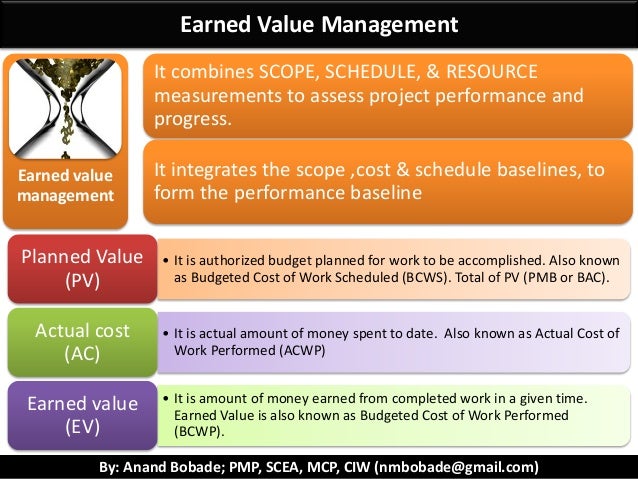 Earned Value Management

Earned value management

It combines SCOPE, SCHEDULE, & RESOURCE measurements to assess project performance and progress.

It integrates the scope ,cost & schedule baselines, to form the performance baseline

Planned Value (PV)

• It is authorized budget planned for work to be accomplished. Also known as Budgeted Cost of Work Scheduled (BCWS). Total of PV (PMB or BAC).

Actual cost (AC)

• It is actual amount of money spent to date. Also known as Actual Cost of Work Performed (ACWP)

Earned value (EV)

• It is amount of money earned from completed work in a given time. Earned Value is also known as Budgeted Cost of Work Performed (BCWP).

By: Anand Bobade; PMP, SCEA, MCP, CIW (nmbobade@gmail.com)